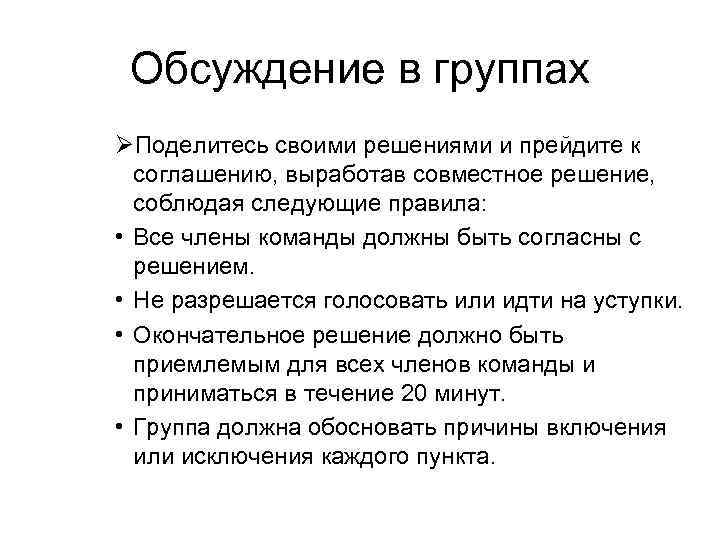 Обсуждение в группах

➢Поделитесь своими решениями и прейдите к соглашению, выработав совместное решение, соблюдая следующие правила:

• Все члены команды должны быть согласны с решением.

• Не разрешается голосовать или идти на уступки.

• Окончательное решение должно быть приемлемым для всех членов команды и приниматься в течение 20 минут.

• Группа должна обосновать причины включения или исключения каждого пункта.